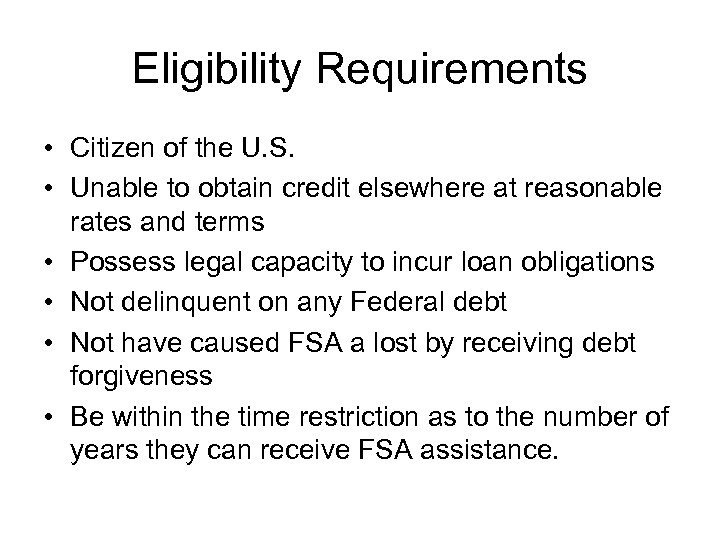 Eligibility Requirements

• Citizen of the U.S.
• Unable to obtain credit elsewhere at reasonable rates and terms
• Possess legal capacity to incur loan obligations
• Not delinquent on any Federal debt
• Not have caused FSA a lost by receiving debt forgiveness
• Be within the time restriction as to the number of years they can receive FSA assistance.